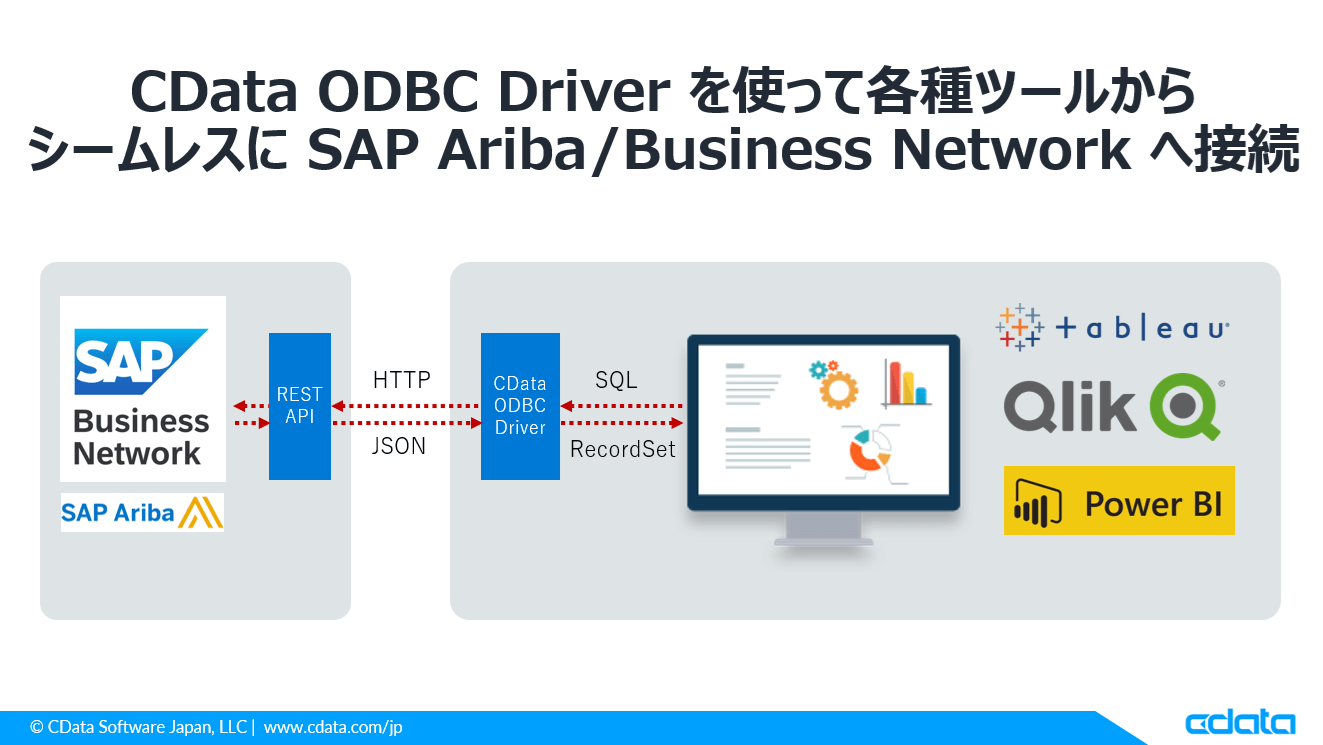 CData ODBC Driver を使って各種ツールから
シームレスに SAP Ariba/Business Network へ接続

SAP
Business Network

SAP Ariba

REST API

HTTP

JSON

CData ODBC Driver

SQL

RecordSet

+ a b | e a u

Qlik

Power BI

© CData Software Japan, LLC | www.cdata.com/jp

cdata